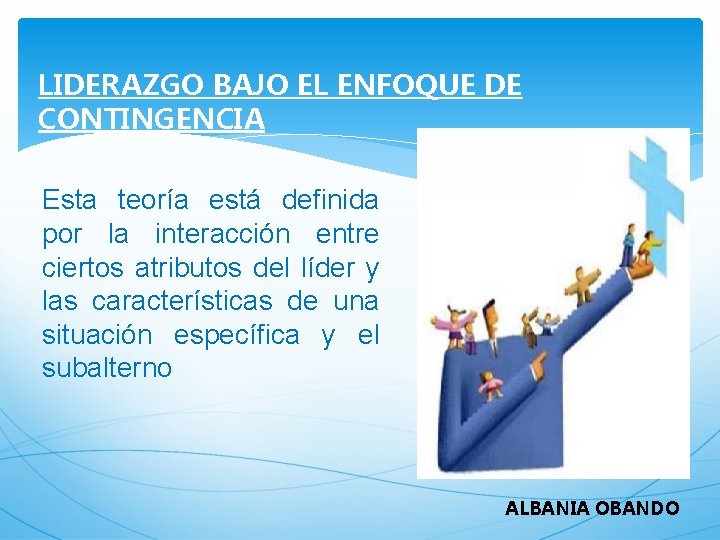 LIDERAZGO BAJO EL ENFOQUE DE CONTINGENCIA

Esta teoría está definida por la interacción entre ciertos atributos del líder y las características de una situación específica y el subalterno

ALBANIA OBANDO